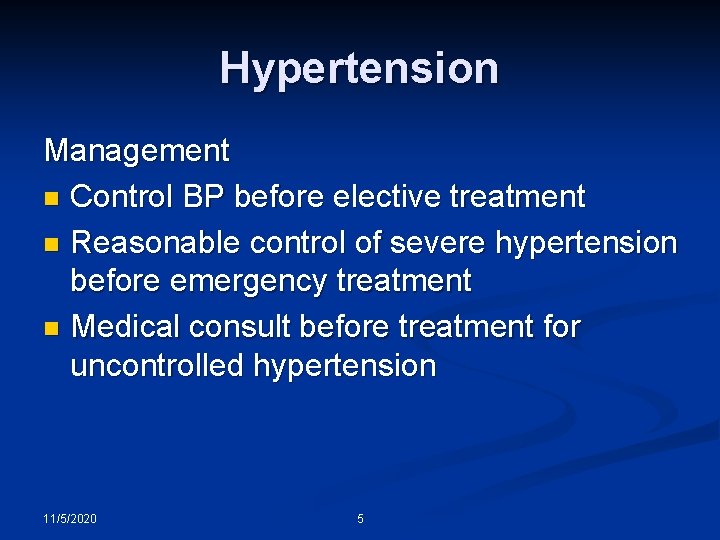 Hypertension

Management
- Control BP before elective treatment
- Reasonable control of severe hypertension before emergency treatment
- Medical consult before treatment for uncontrolled hypertension

11/5/2020

5